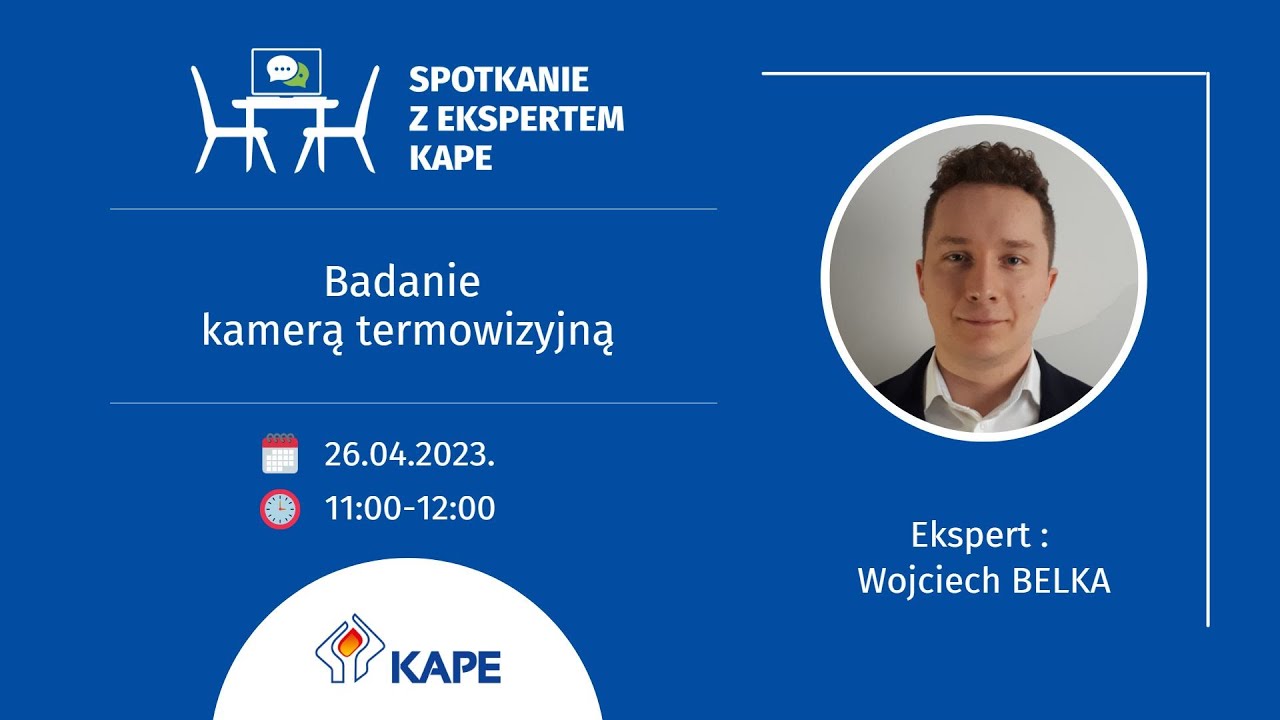 SPOTKANIE
Z EKSPERTEM
KAPE

Badanie
kamerą termowizyjną

26.04.2023.

11:00-12:00

KAPE

Ekspert :
Wojciech BELKA